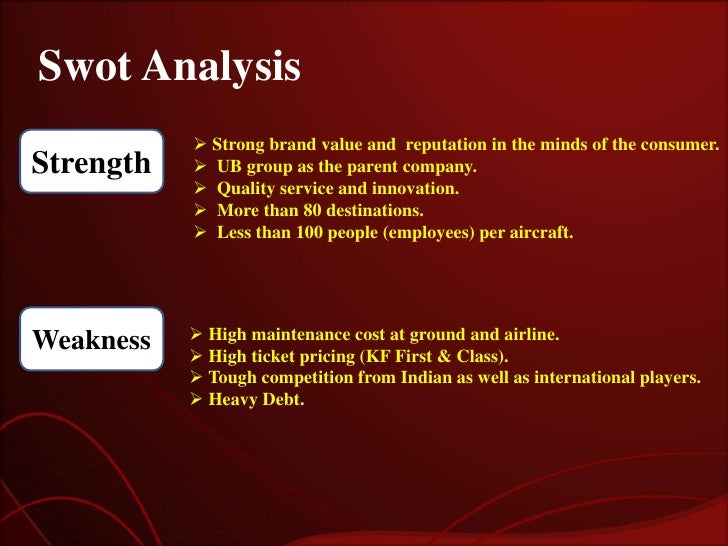 Swot Analysis

Strength

➢ Strong brand value and reputation in the minds of the consumer.
➢ UB group as the parent company.
➢ Quality service and innovation.
➢ More than 80 destinations.
➢ Less than 100 people (employees) per aircraft.

Weakness

➢ High maintenance cost at ground and airline.
➢ High ticket pricing (KF First & Class).
➢ Tough competition from Indian as well as international players.
➢ Heavy Debt.